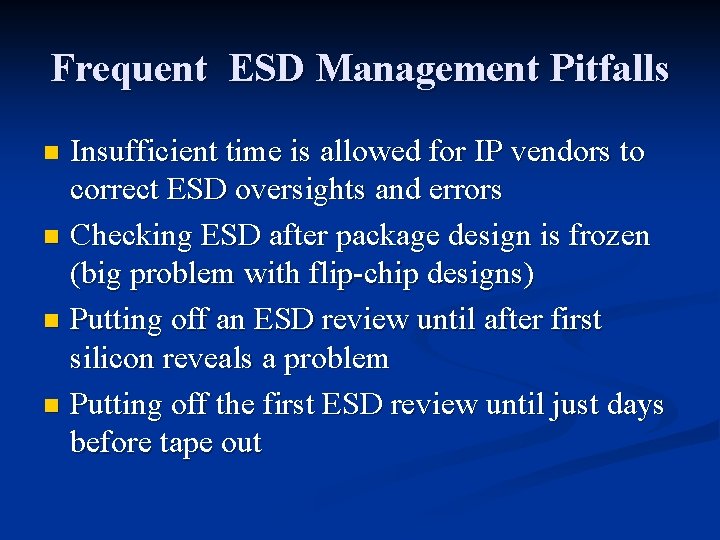 Frequent  ESD Management Pitfalls

- Insufficient time is allowed for IP vendors to correct ESD oversights and errors
- Checking ESD after package design is frozen (big problem with flip-chip designs)
- Putting off an ESD review until after first silicon reveals a problem
- Putting off the first ESD review until just days before tape out